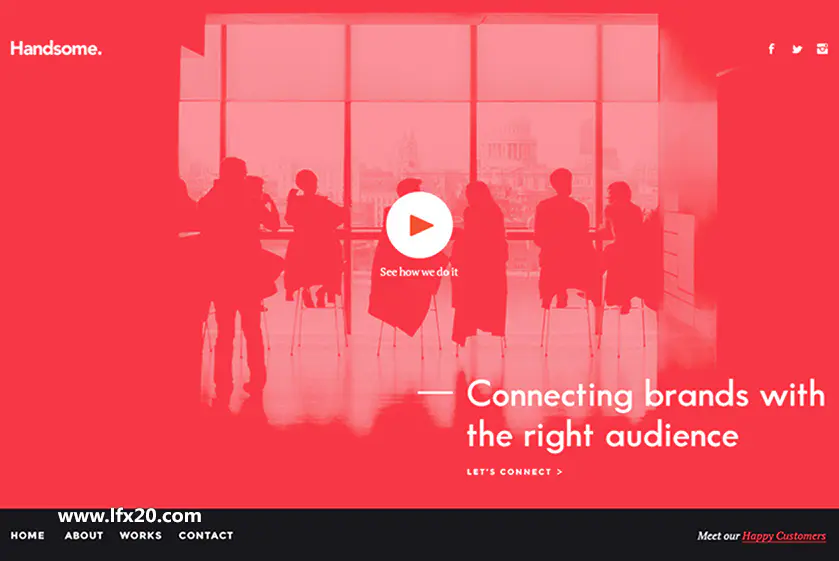 Handsome.

See how we do it

Connecting brands with the right audience

LET'S CONNECT >

www.lfx20.com

HOME ABOUT WORKS CONTACT

Meet our Happy Customers